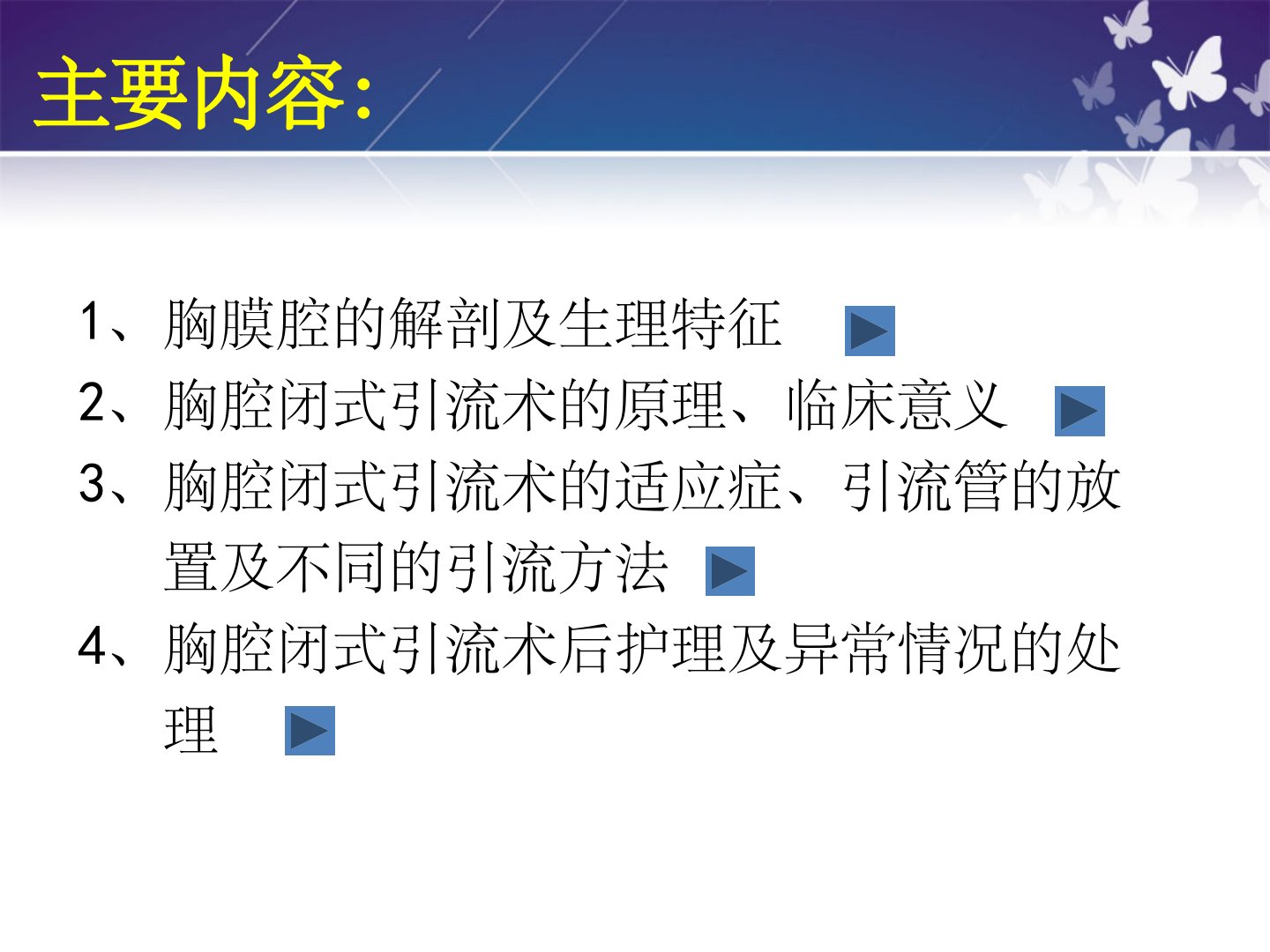 主要内容:

1、胸膜腔的解剖及生理特征

2、胸腔闭式引流术的原理、临床意义

3、胸腔闭式引流术的适应症、引流管的放置及不同的引流方法

4、胸腔闭式引流术后护理及异常情况的处理